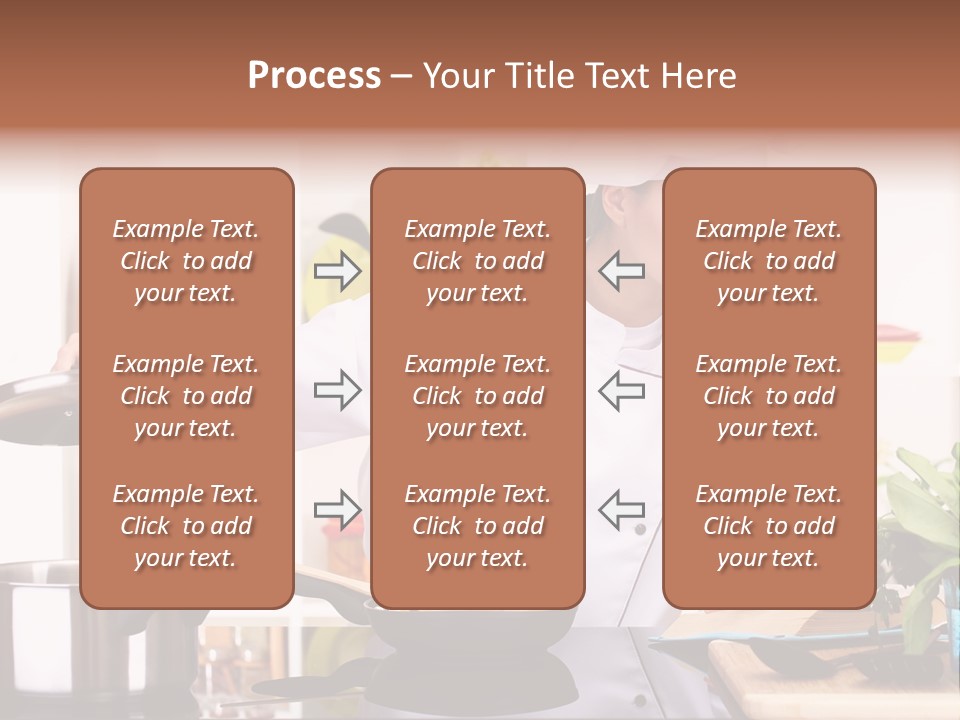 Process – Your Title Text Here

Example Text. Click to add your text.

Example Text. Click to add your text.

Example Text. Click to add your text.

Example Text. Click to add your text.

Example Text. Click to add your text.

Example Text. Click to add your text.

Example Text. Click to add your text.

Example Text. Click to add your text.

Example Text. Click to add your text.